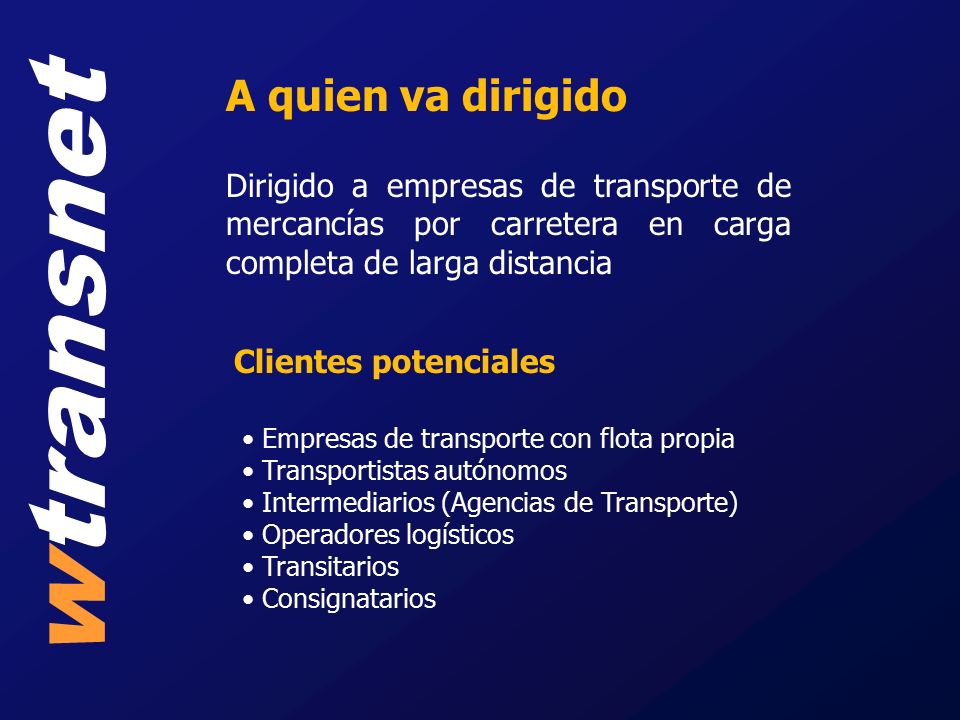 wtransnet

A quien va dirigido

Dirigido a empresas de transporte de mercancías por carretera en carga completa de larga distancia

Clientes potenciales

• Empresas de transporte con flota propia
• Transportistas autónomos
• Intermediarios (Agencias de Transporte)
• Operadores logísticos
• Transitarios
• Consignatarios